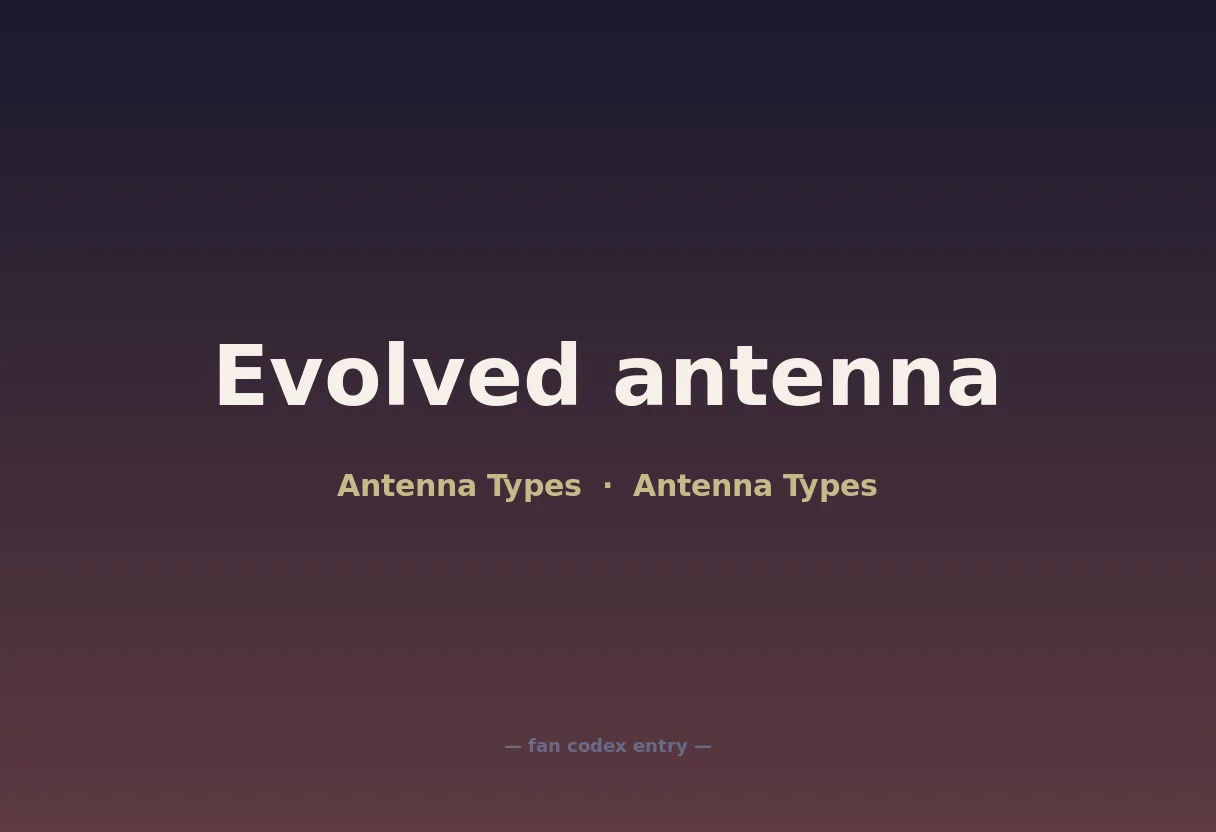 Evolved antenna

Antenna Types · Antenna Types

— fan codex entry —